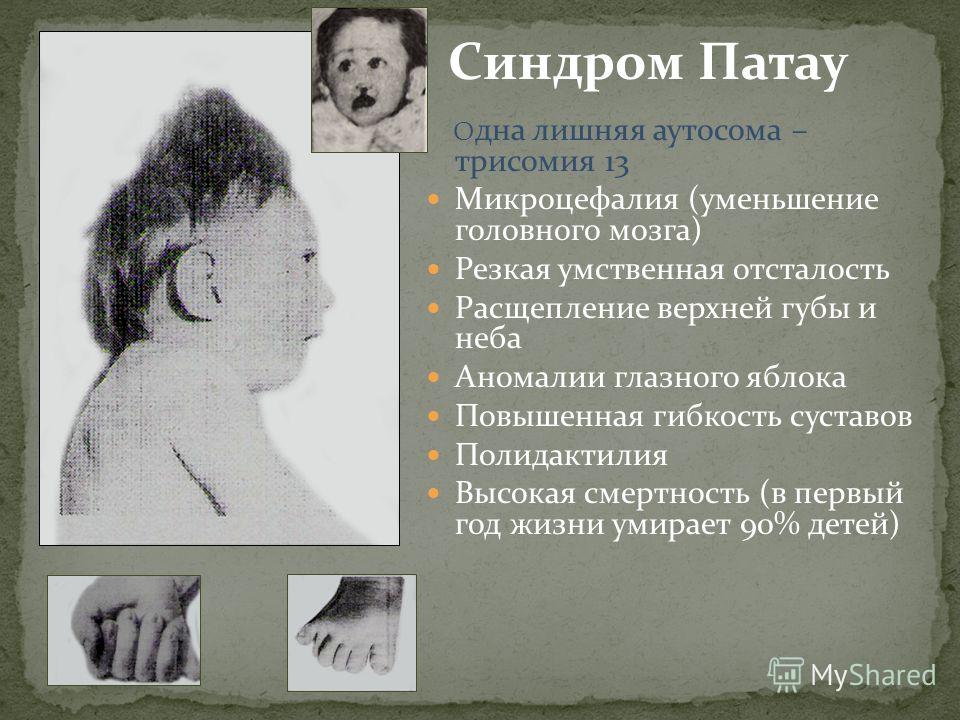 Синдром Патау

Одна лишняя аутосома – трисомия 13

Микроцефалия (уменьшение головного мозга)

Резкая умственная отсталость

Расщепление верхней губы и неба

Аномалии глазного яблока

Повышенная гибкость суставов

Полидактилия

Высокая смертность (в первый год жизни умирает 90% детей)

MyShared